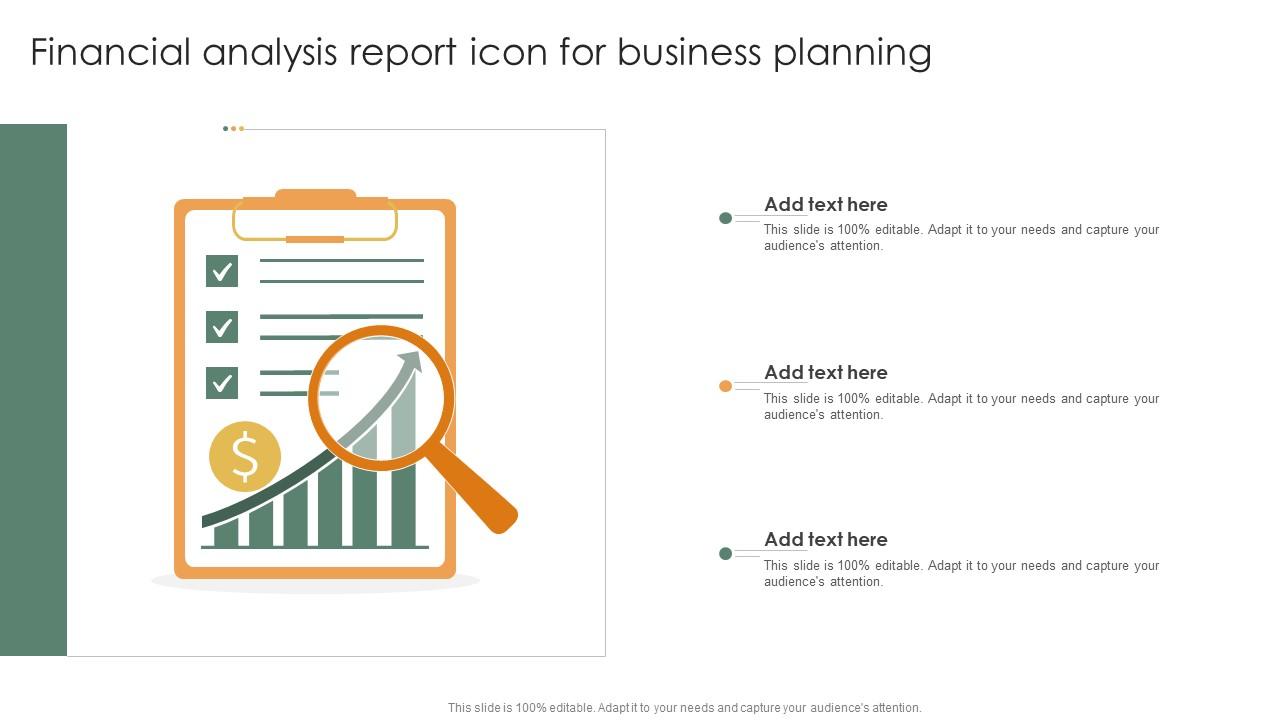 Financial analysis report icon for business planning

$

Add text here

This slide is 100% editable. Adapt it to your needs and capture your audience's attention.

Add text here

This slide is 100% editable. Adapt it to your needs and capture your audience's attention.

Add text here

This slide is 100% editable. Adapt it to your needs and capture your audience's attention.

This slide is 100% editable. Adapt it to your needs and capture your audience's attention.